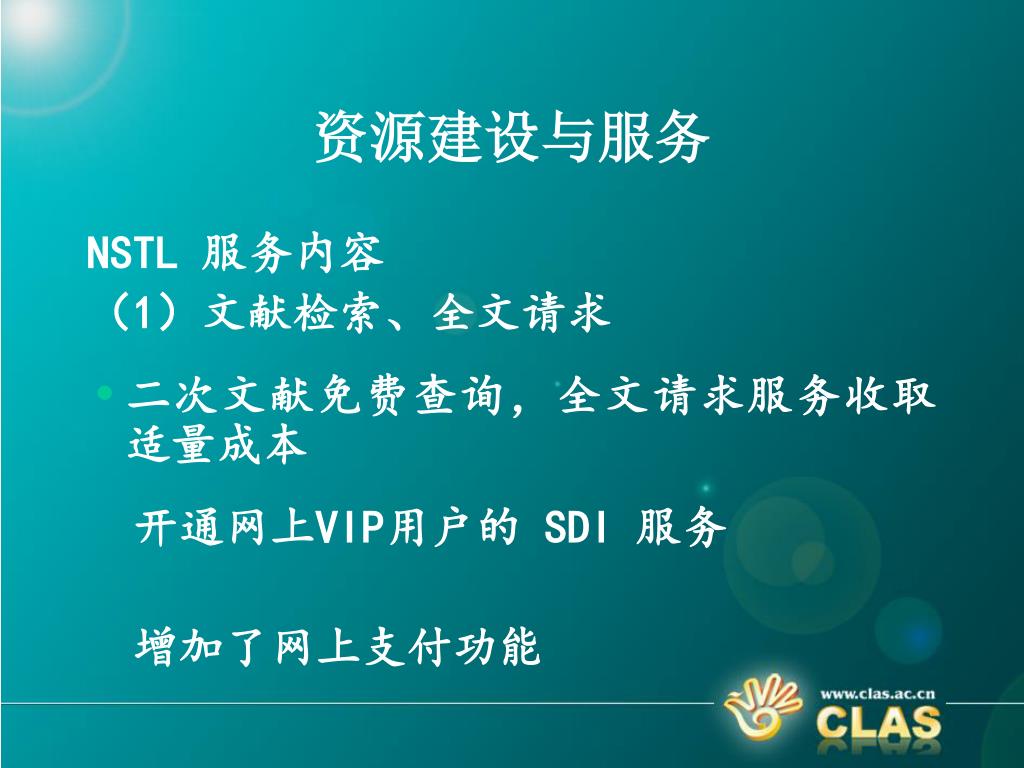 资源建设与服务

NSTL 服务内容
（1）文献检索、全文请求

• 二次文献免费查询，全文请求服务收取适量成本

开通网上VIP用户的 SDI 服务

增加了网上支付功能

www.clas.ac.cn
CLAS